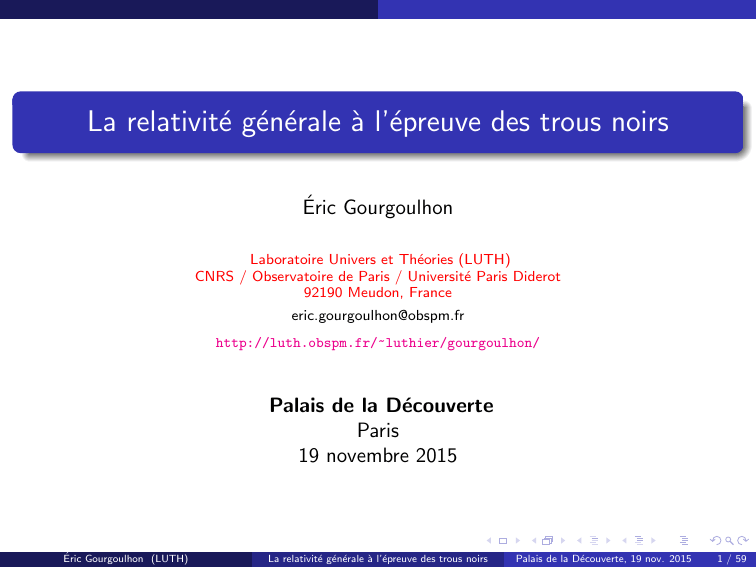 La relativité générale à l'épreuve des trous noirs

Éric Gourgoulhon

Laboratoire Univers et Théories (LUTH)
CNRS / Observatoire de Paris / Université Paris Diderot
92190 Meudon, France

eric.gourgoulhon@obspm.fr

http://luth.obspm.fr/~luthier/gourgoulhon/

Palais de la Découverte
Paris
19 novembre 2015

Éric Gourgoulhon (LUTH) La relativité générale à l'épreuve des trous noirs Palais de la Découverte, 19 nov. 2015 1 / 59